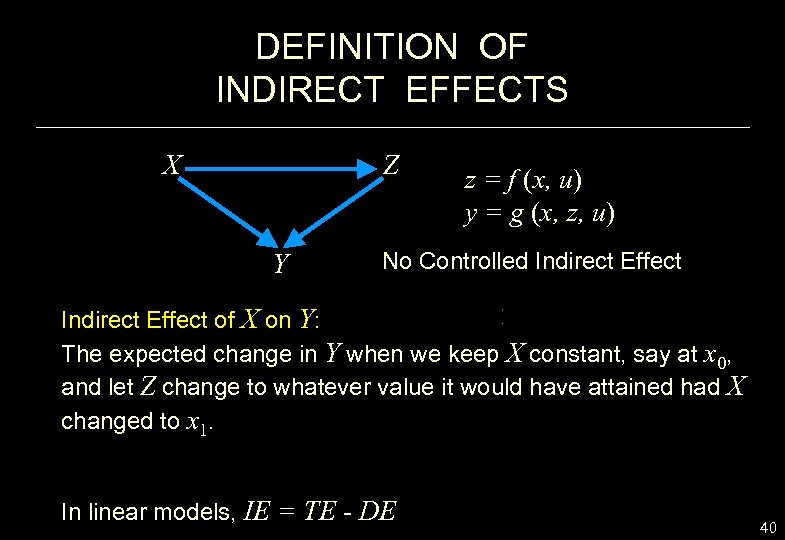 DEFINITION OF
INDIRECT EFFECTS

$X$ $Z$ $Y$

$z = f(x, u)$
$y = g(x, z, u)$

No Controlled Indirect Effect

Indirect Effect of $X$ on $Y$:
The expected change in $Y$ when we keep $X$ constant, say at $x_0$, and let $Z$ change to whatever value it would have attained had $X$ changed to $x_1$.

In linear models, $IE = TE - DE$

40